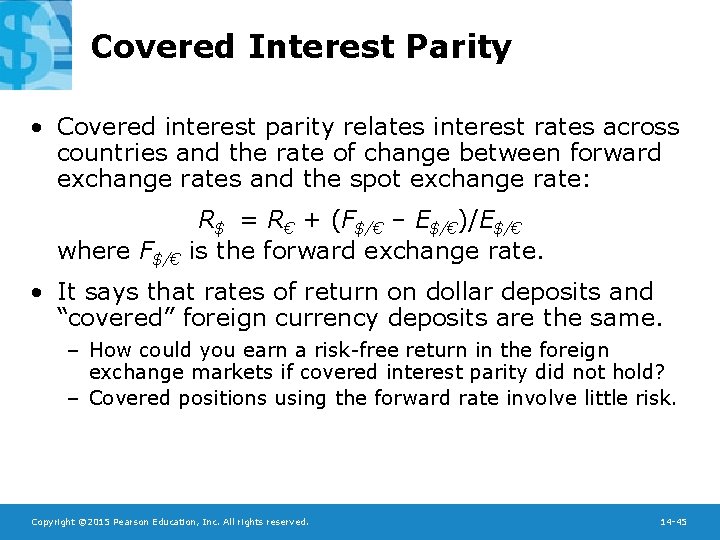 Covered Interest Parity

• Covered interest parity relates interest rates across countries and the rate of change between forward exchange rates and the spot exchange rate:

$R_{\$} = R_{€} + (F_{\$/€} - E_{\$/€})/E_{\$/€}$

where $F_{\$/€}$ is the forward exchange rate.

• It says that rates of return on dollar deposits and "covered" foreign currency deposits are the same.

– How could you earn a risk-free return in the foreign exchange markets if covered interest parity did not hold?

– Covered positions using the forward rate involve little risk.

Copyright ©2015 Pearson Education, Inc. All rights reserved.

14-45